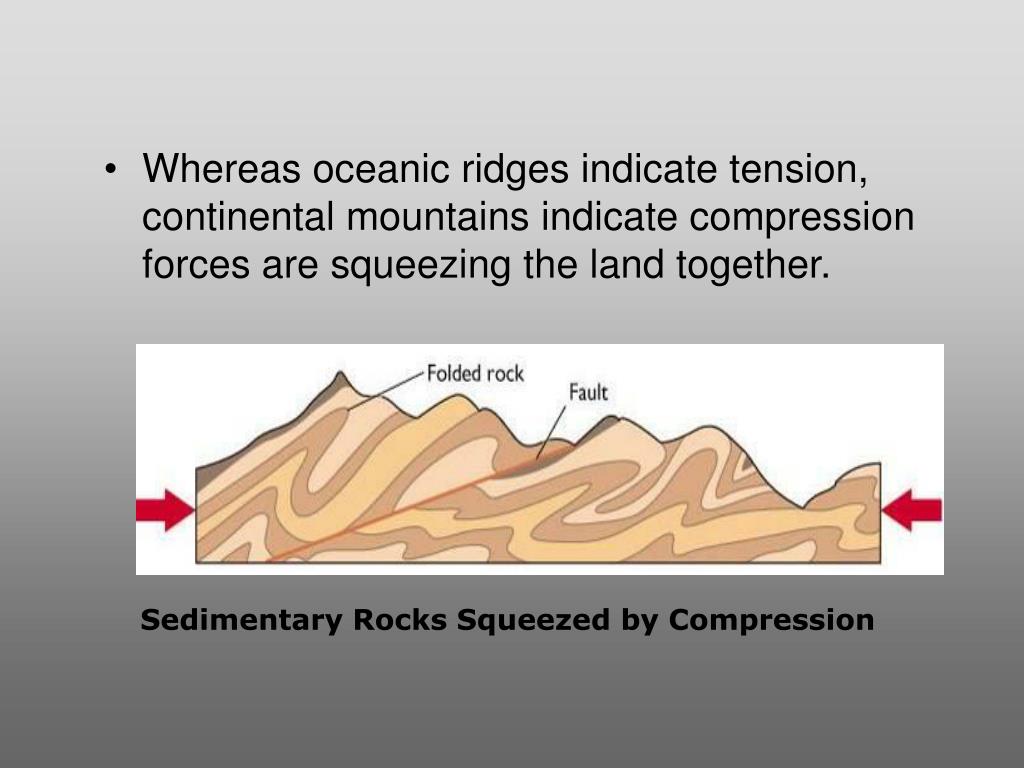 • Whereas oceanic ridges indicate tension, continental mountains indicate compression forces are squeezing the land together.

Folded rock

Fault

Sedimentary Rocks Squeezed by Compression